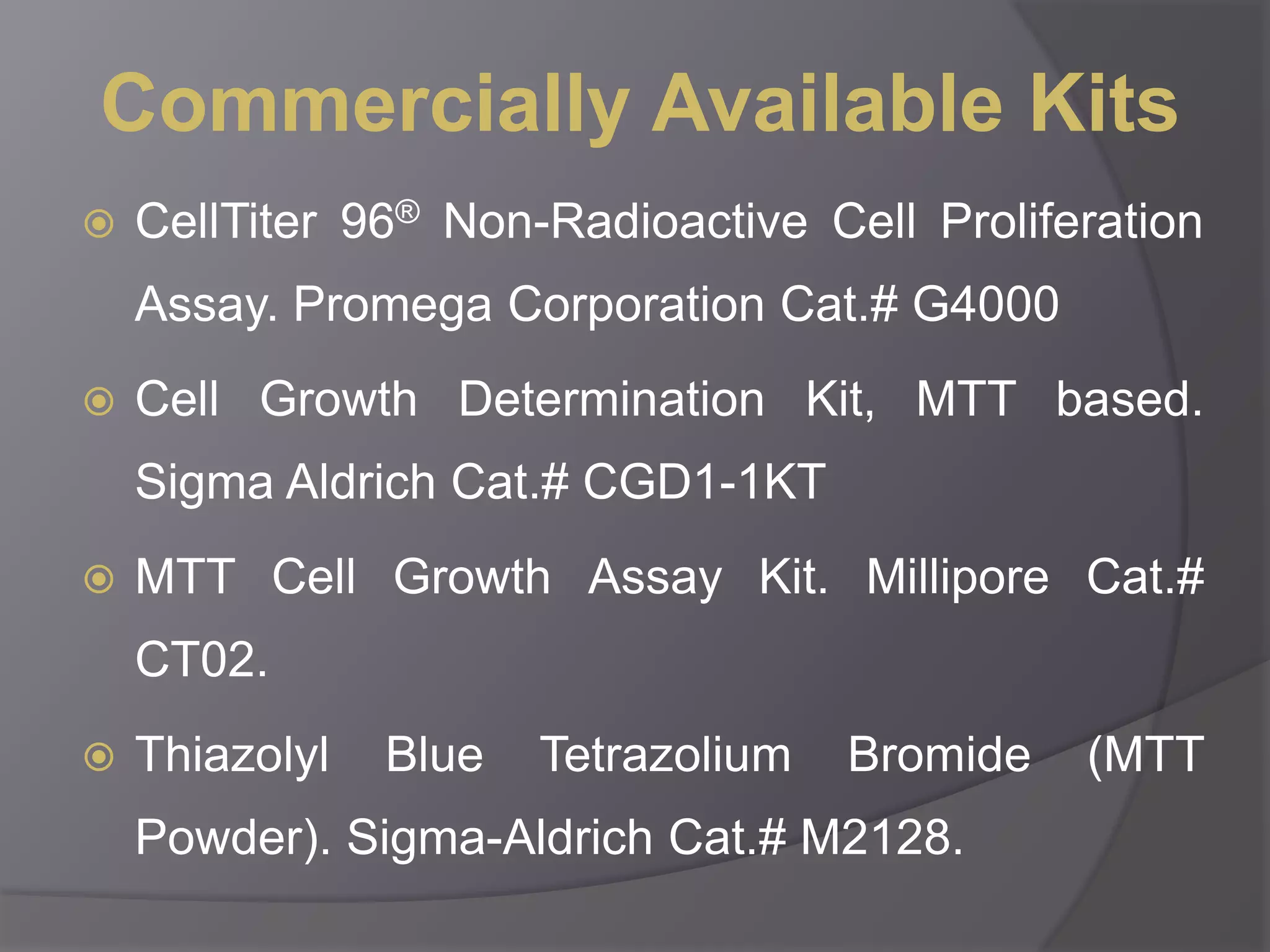 Commercially Available Kits

CellTiter 96® Non-Radioactive Cell Proliferation Assay. Promega Corporation Cat.# G4000

Cell Growth Determination Kit, MTT based. Sigma Aldrich Cat.# CGD1-1KT

MTT Cell Growth Assay Kit. Millipore Cat.# CT02.

Thiazolyl Blue Tetrazolium Bromide (MTT Powder). Sigma-Aldrich Cat.# M2128.